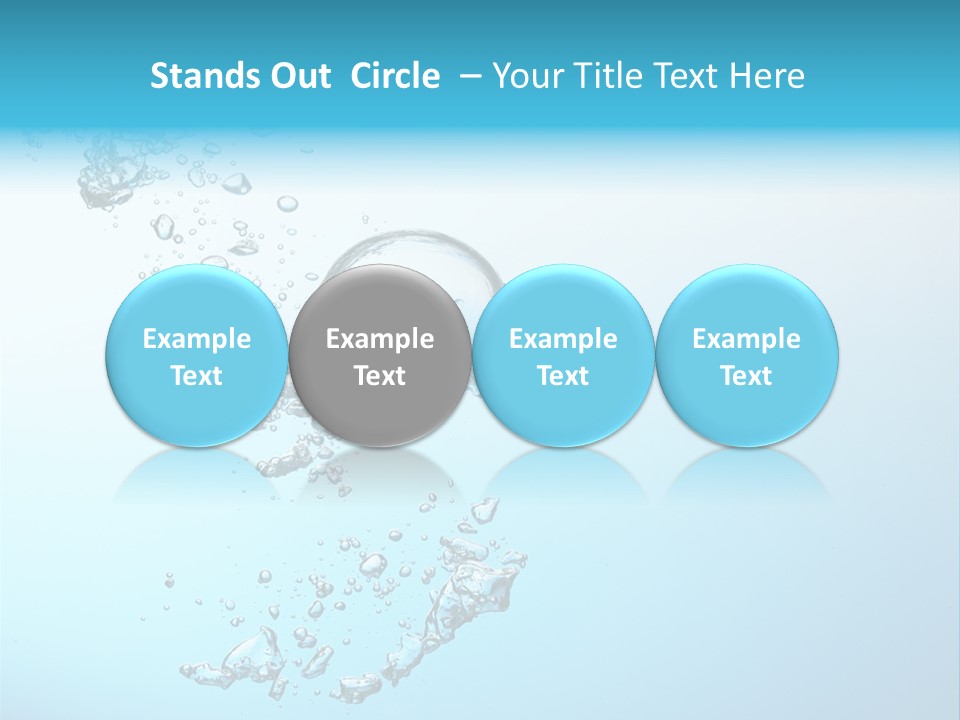 Stands Out Circle – Your Title Text Here

Example Text

Example Text

Example Text

Example Text